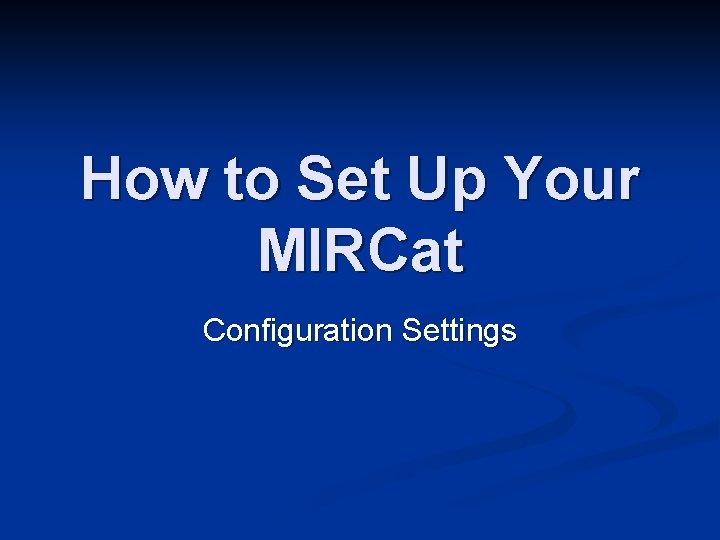 How to Set Up Your MIRCat

Configuration Settings